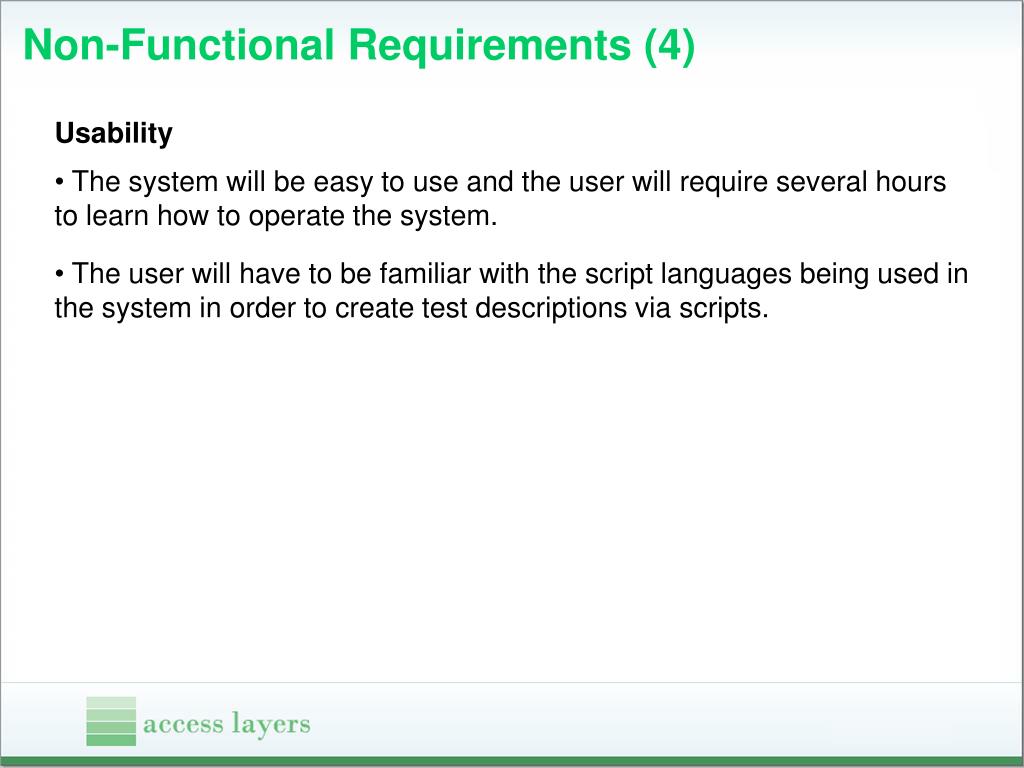 Non-Functional Requirements (4)

Usability

• The system will be easy to use and the user will require several hours to learn how to operate the system.

• The user will have to be familiar with the script languages being used in the system in order to create test descriptions via scripts.

access layers